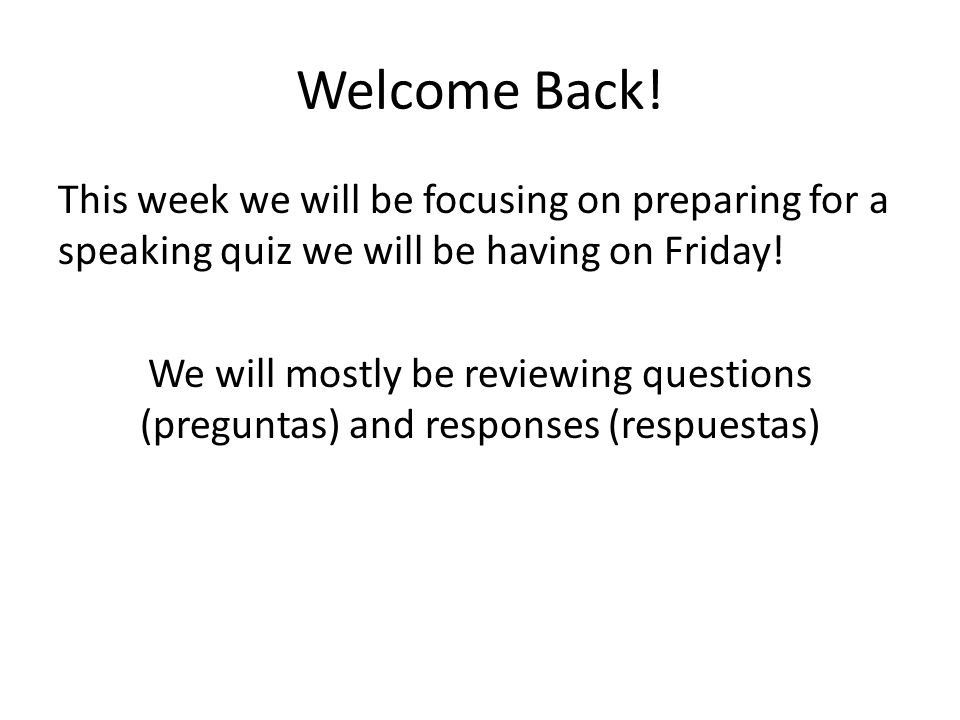 Welcome Back!

This week we will be focusing on preparing for a speaking quiz we will be having on Friday!

We will mostly be reviewing questions (preguntas) and responses (respuestas)